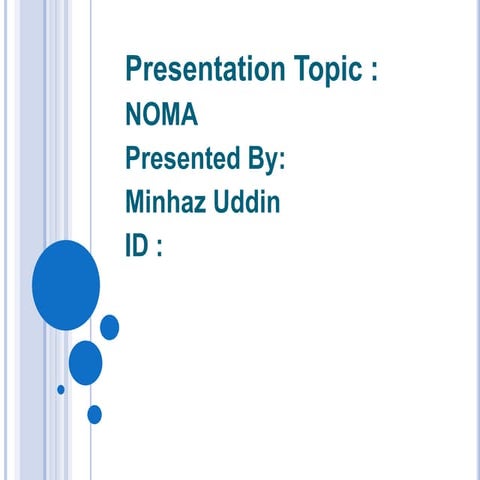 Presentation Topic :
NOMA
Presented By:
Minhaz Uddin
ID :